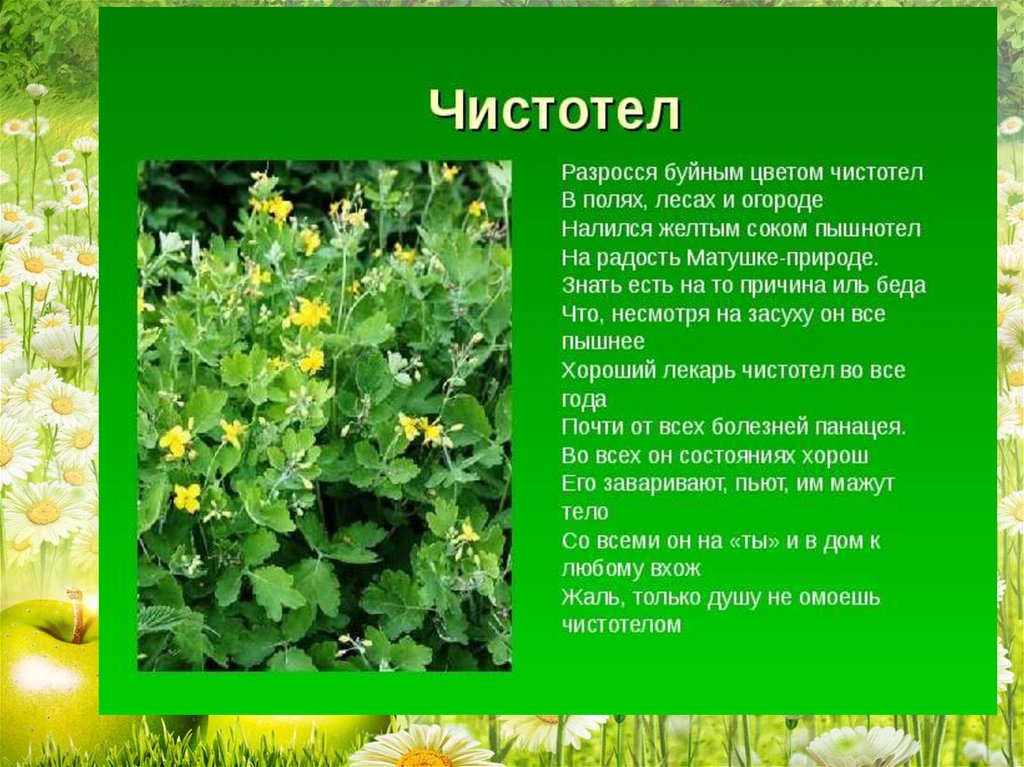 Чистотел

Разросся буйным цветом чистотел
В полях, лесах и огороде
Налился желтым соком пышнотел
На радость Матушке-природе.
Знать есть на то причина иль беда
Что, несмотря на засуху он все пышнее
Хороший лекарь чистотел во все года
Почти от всех болезней панацея.
Во всех он состояниях хорош
Его заваривают, пьют, им мажут тело
Со всеми он на «ты» и в дом к любому вхож
Жаль, только душу не омоешь чистотелом